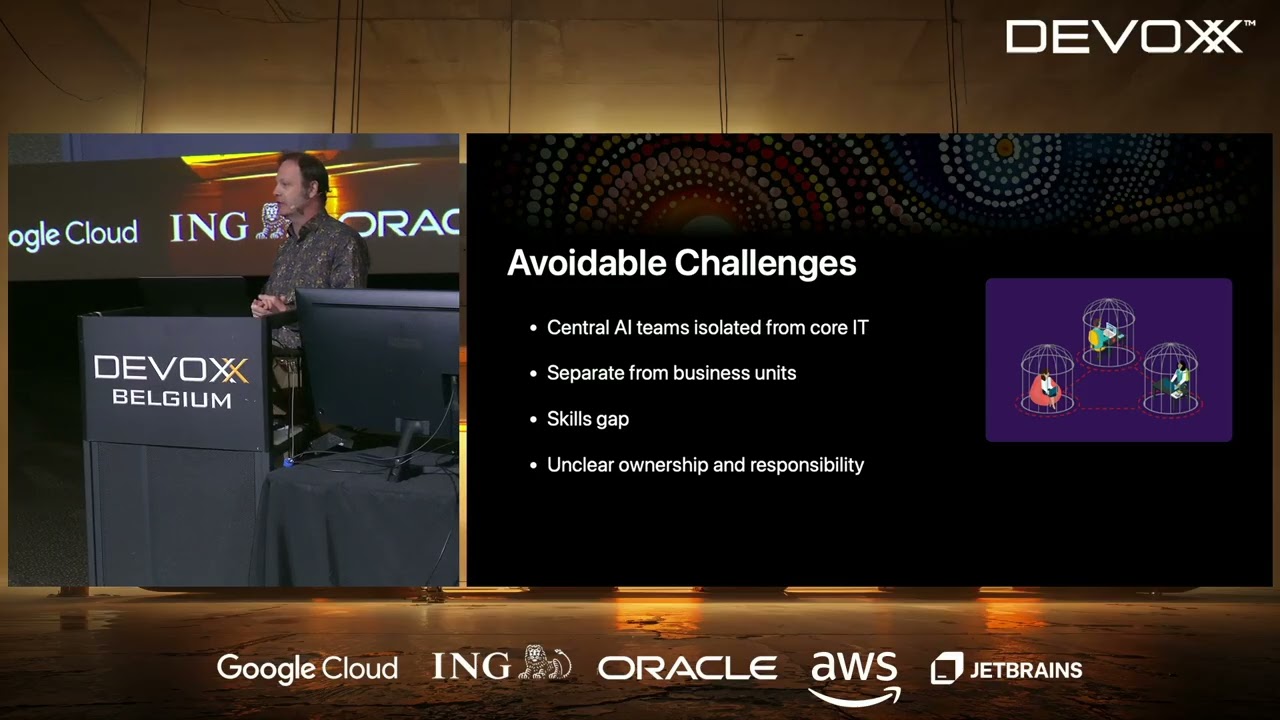 DEVOXX™

ogle Cloud ING ORAC

DEVOXX
BELGIUM

Avoidable Challenges

• Central AI teams isolated from core IT
• Separate from business units
• Skills gap
• Unclear ownership and responsibility

Google Cloud ING ORACLE aws JETBRAINS